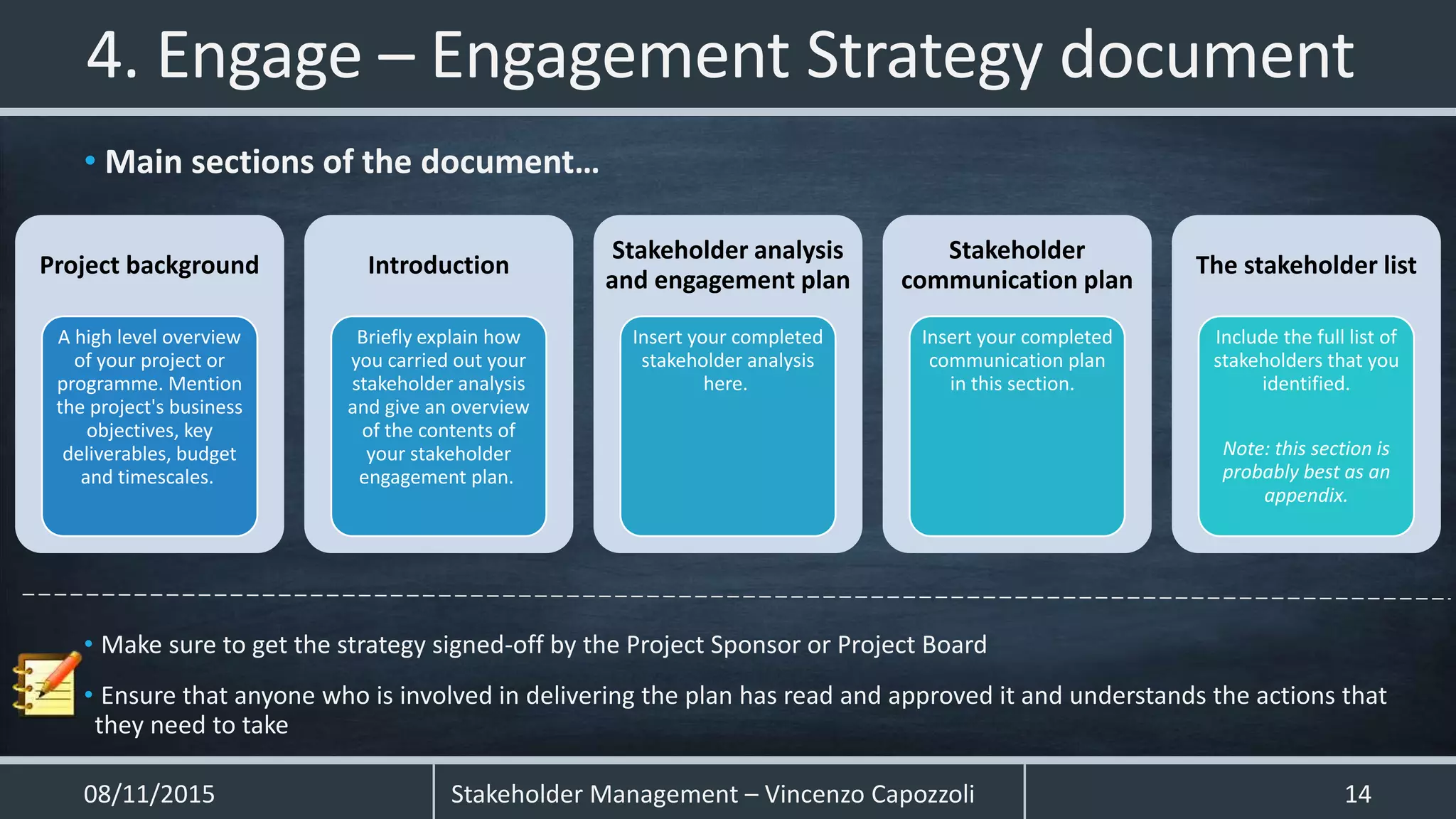 4. Engage – Engagement Strategy document

• Main sections of the document…

Project background

A high level overview of your project or programme. Mention the project's business objectives, key deliverables, budget and timescales.

Introduction

Briefly explain how you carried out your stakeholder analysis and give an overview of the contents of your stakeholder engagement plan.

Stakeholder analysis and engagement plan

Insert your completed stakeholder analysis here.

Stakeholder communication plan

Insert your completed communication plan in this section.

The stakeholder list

Include the full list of stakeholders that you identified.

Note: this section is probably best as an appendix.

• Make sure to get the strategy signed-off by the Project Sponsor or Project Board

• Ensure that anyone who is involved in delivering the plan has read and approved it and understands the actions that they need to take

08/11/2015

Stakeholder Management – Vincenzo Capozzoli

14